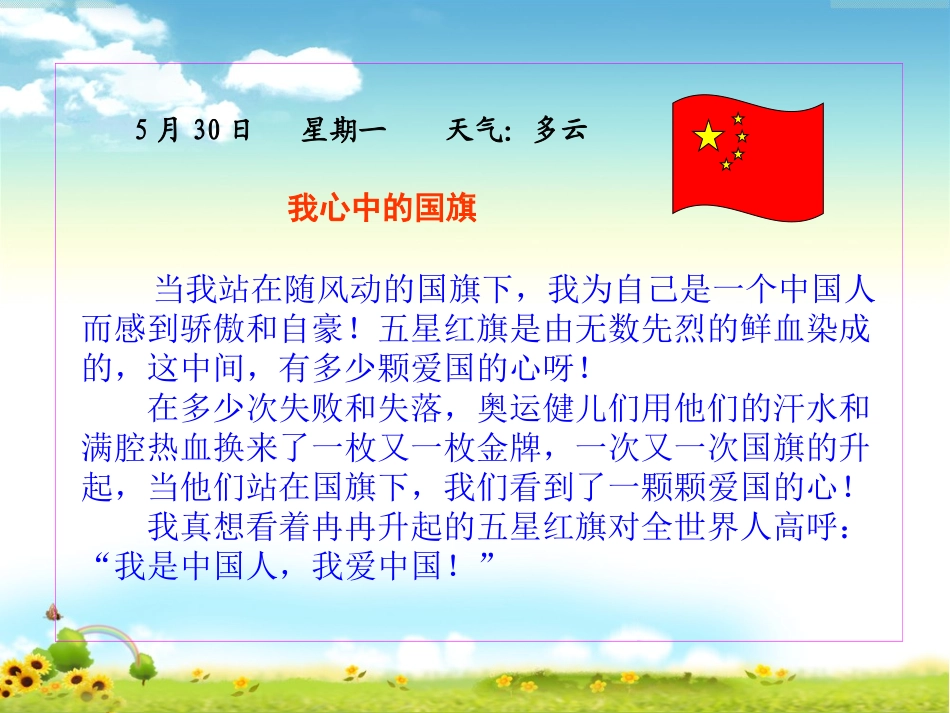 5 月 30 日　星期一　天气：多云

我心中的国旗

当我站在随风动的国旗下，我为自己是一个中国人而感到骄傲和自豪！五星红旗是由无数先烈的鲜血染成的，这中间，有多少颗爱国的心呀！

在多少次失败和失落，奥运健儿们用他们的汗水和满腔热血换来了一枚又一枚金牌，一次又一次国旗的升起，当他们站在国旗下，我们看到了一颗颗爱国的心！

我真想看着冉冉升起的五星红旗对全世界人高呼：“我是中国人，我爱中国！”